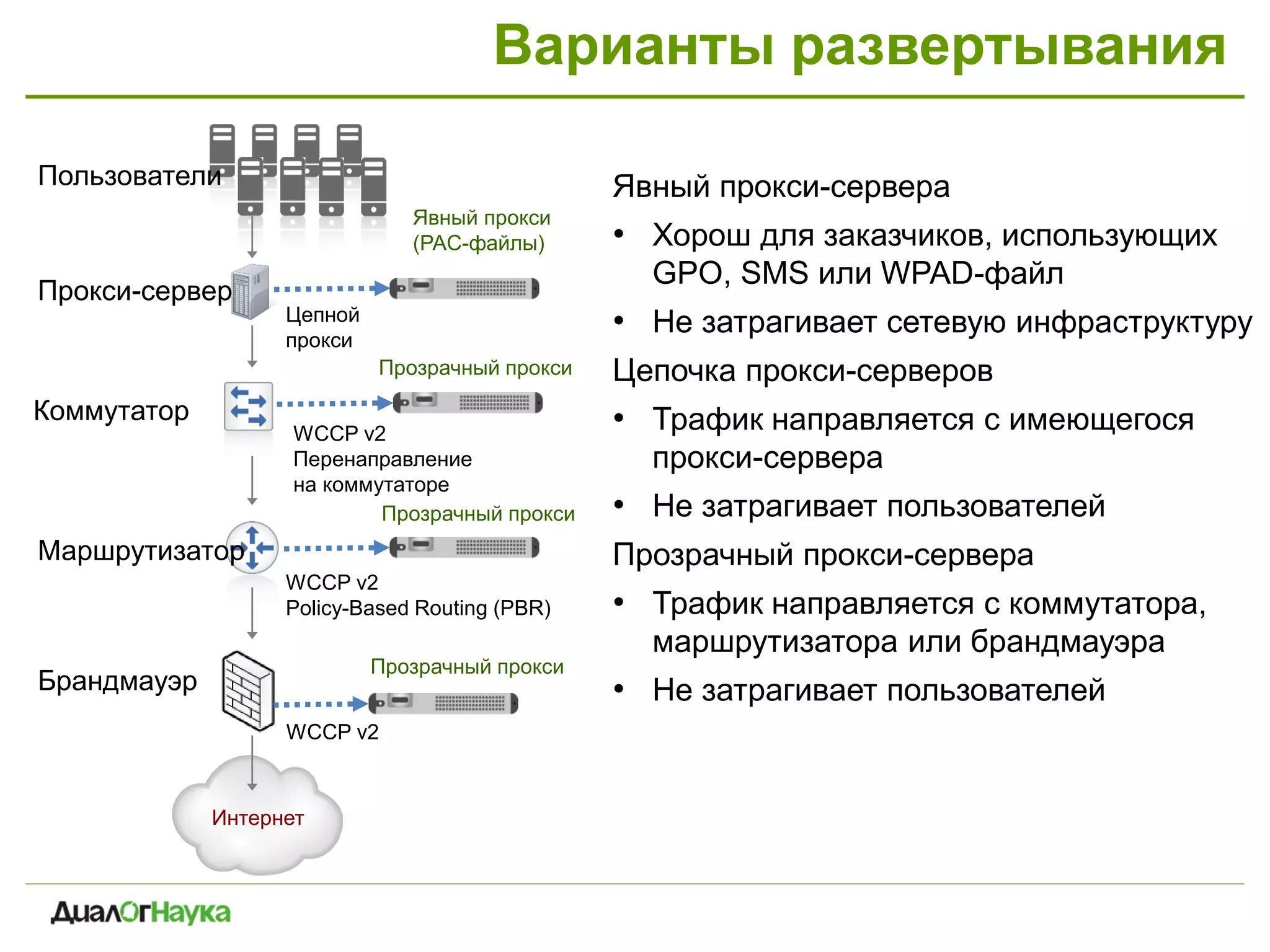 Варианты развертывания

Пользователи

Явный прокси
(PAC-файлы)

Прокси-сервер

Цепной
прокси

Прозрачный прокси

Коммутатор

WCCP v2
Перенаправление
на коммутаторе

Прозрачный прокси

Маршрутизатор

WCCP v2
Policy-Based Routing (PBR)

Брандмауэр

Прозрачный прокси

WCCP v2

Интернет

Явный прокси-сервера
• Хорош для заказчиков, использующих GPO, SMS или WPAD-файл
• Не затрагивает сетевую инфраструктуру

Цепочка прокси-серверов
• Трафик направляется с имеющегося прокси-сервера
• Не затрагивает пользователей

Прозрачный прокси-сервера
• Трафик направляется с коммутатора, маршрутизатора или брандмауэра
• Не затрагивает пользователей

ДиалогНаука